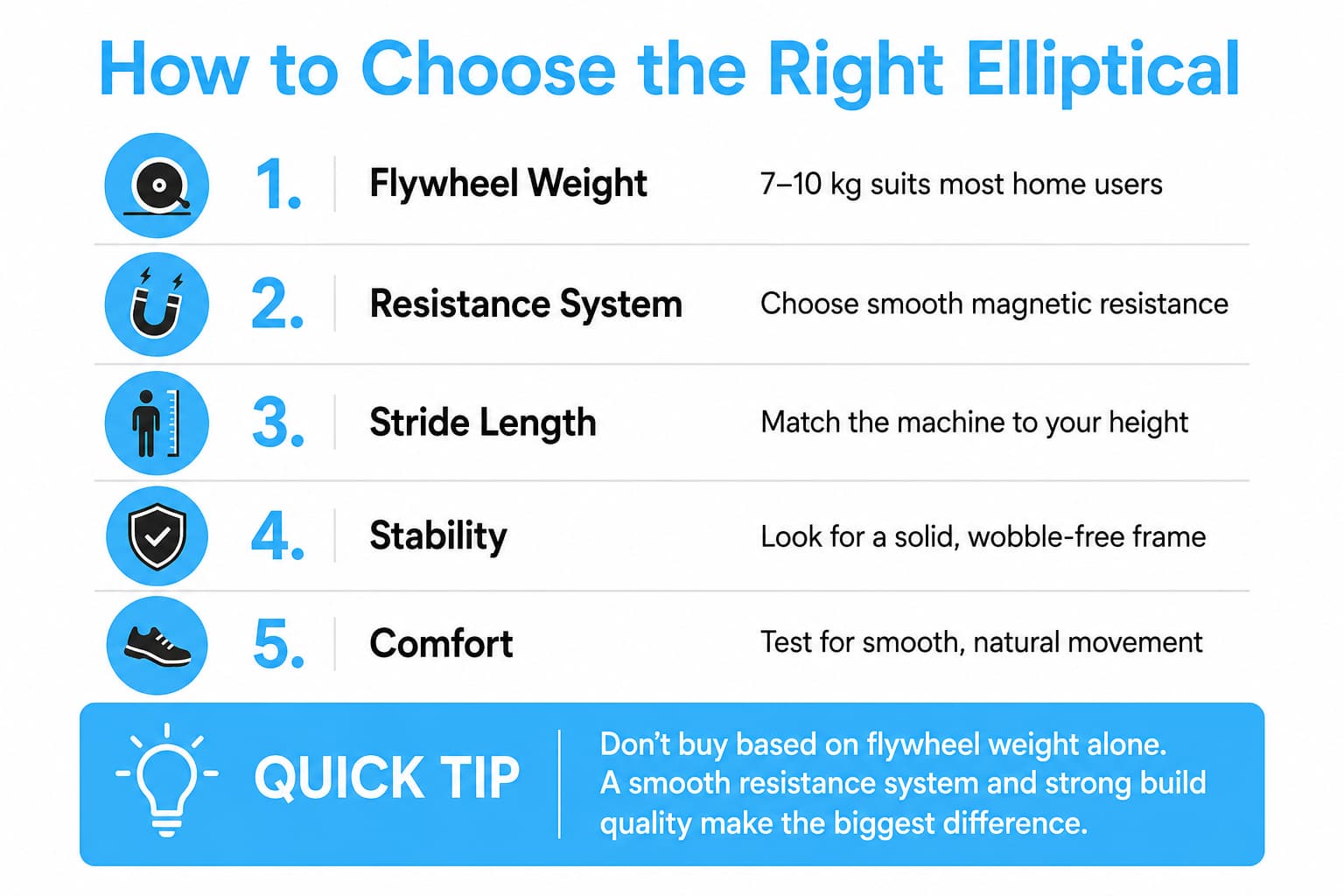 How to Choose the Right Elliptical

1. Flywheel Weight 7–10 kg suits most home users

2. Resistance System Choose smooth magnetic resistance

3. Stride Length Match the machine to your height

4. Stability Look for a solid, wobble-free frame

5. Comfort Test for smooth, natural movement

QUICK TIP

Don't buy based on flywheel weight alone. A smooth resistance system and strong build quality make the biggest difference.